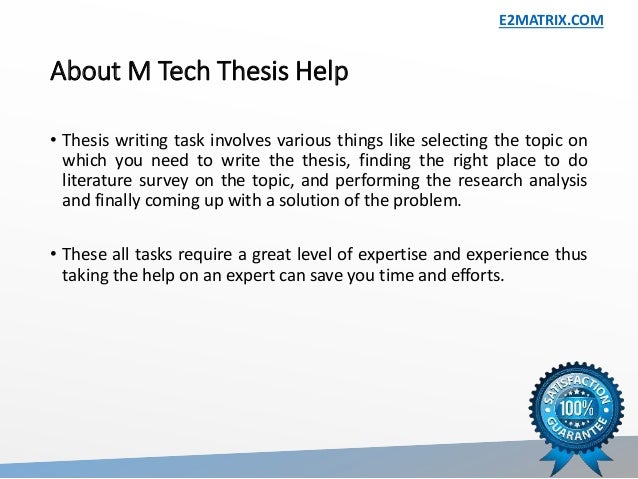 E2MATRIX.COM

About M Tech Thesis Help

• Thesis writing task involves various things like selecting the topic on which you need to write the thesis, finding the right place to do literature survey on the topic, and performing the research analysis and finally coming up with a solution of the problem.

• These all tasks require a great level of expertise and experience thus taking the help on an expert can save you time and efforts.

SATISFACTION 100% GUARANTEE